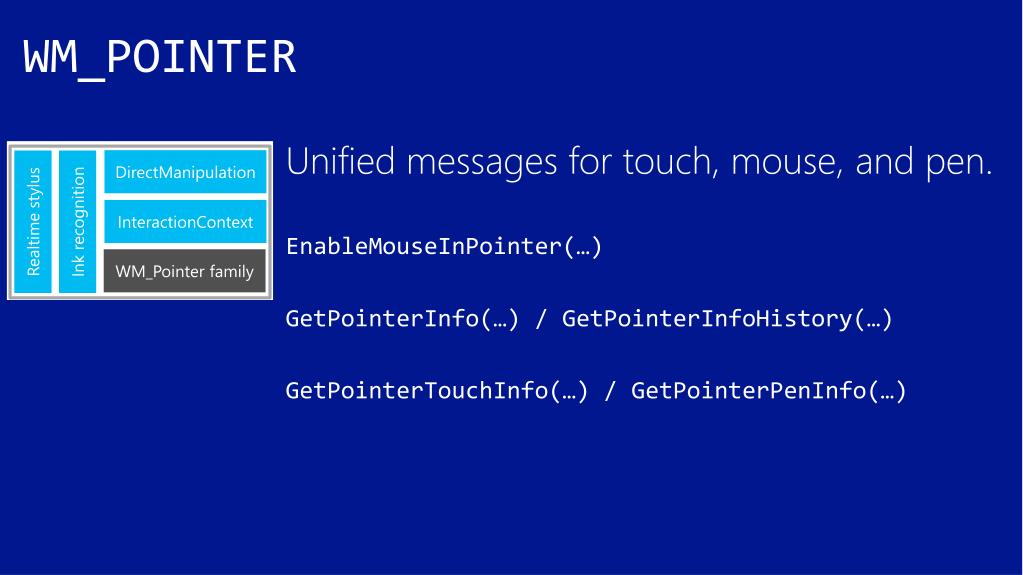 WM_POINTER

Realtime stylus

Ink recognition

DirectManipulation

InteractionContext

WM_Pointer family

Unified messages for touch, mouse, and pen.

EnableMouseInPointer(…)

GetPointerInfo(…) / GetPointerInfoHistory(…)

GetPointerTouchInfo(…) / GetPointerPenInfo(…)